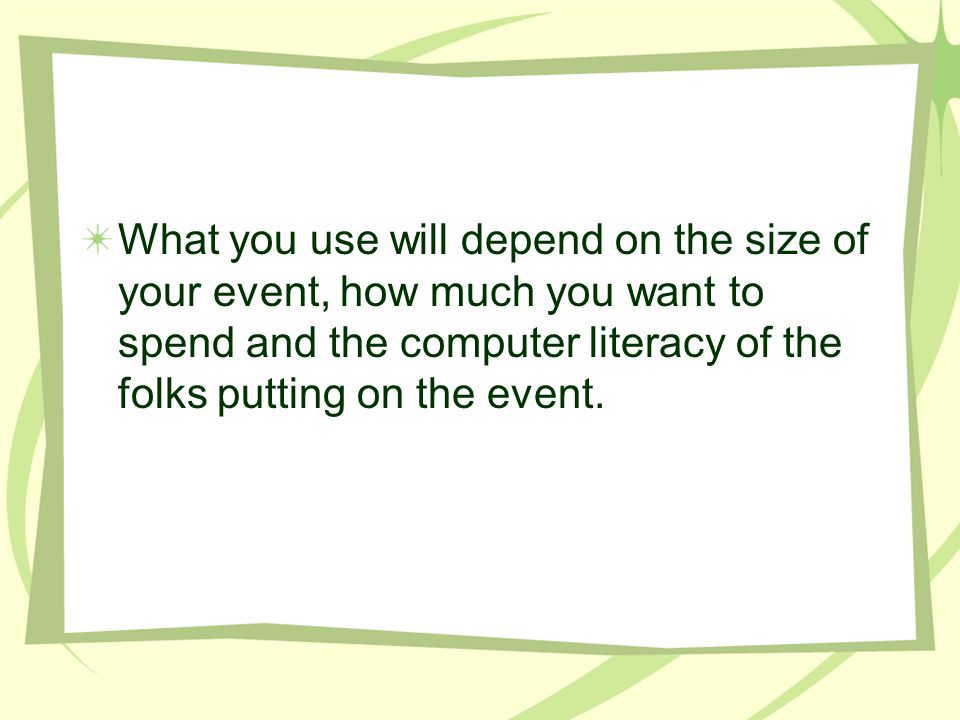 What you use will depend on the size of your event, how much you want to spend and the computer literacy of the folks putting on the event.